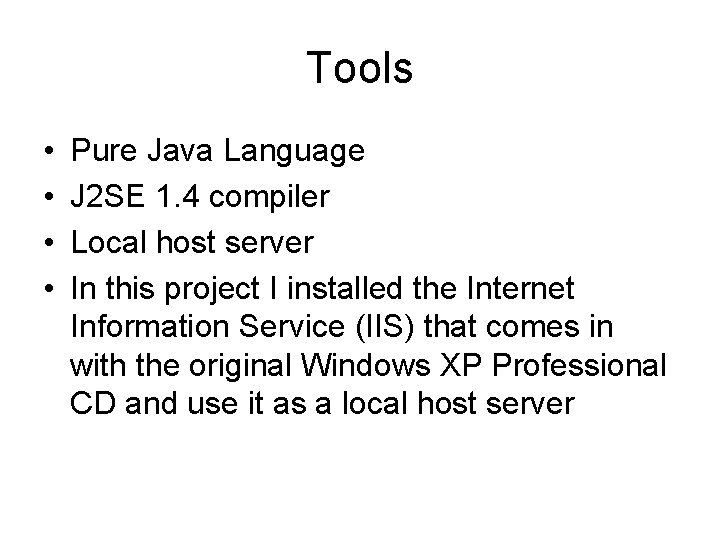 Tools

• Pure Java Language
• J2SE 1.4 compiler
• Local host server
• In this project I installed the Internet Information Service (IIS) that comes in with the original Windows XP Professional CD and use it as a local host server